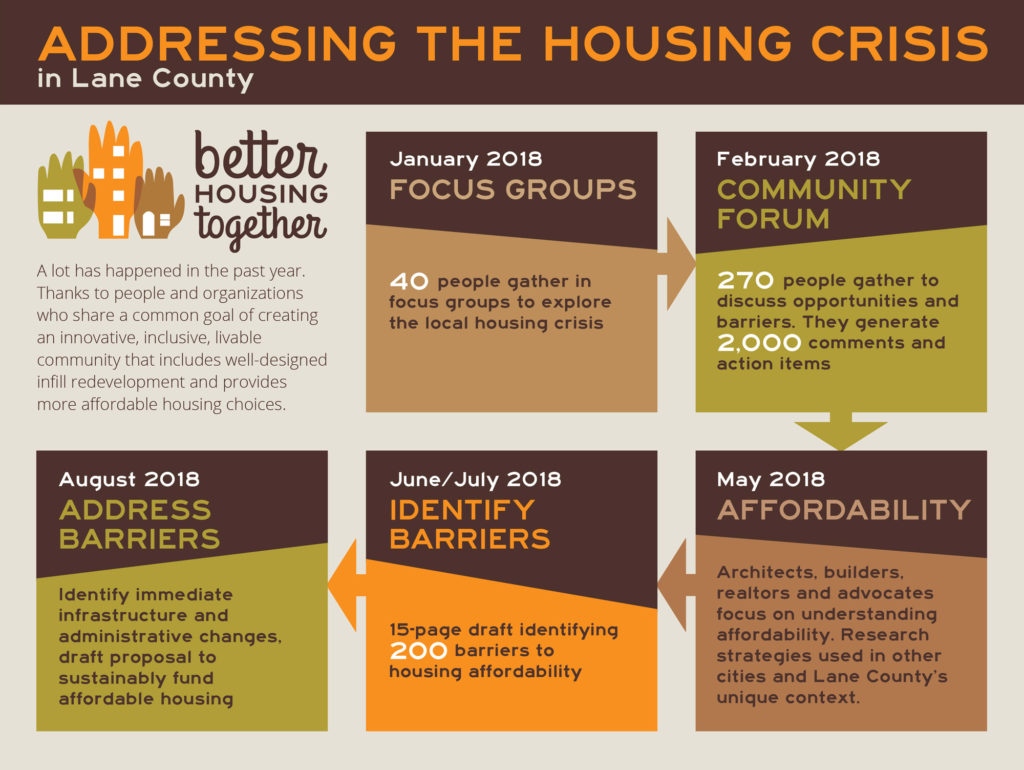 ADDRESSING THE HOUSING CRISIS
in Lane County

better HOUSING together

A lot has happened in the past year. Thanks to people and organizations who share a common goal of creating an innovative, inclusive, livable community that includes well-designed infill redevelopment and provides more affordable housing choices.

January 2018
FOCUS GROUPS

40 people gather in focus groups to explore the local housing crisis

February 2018
COMMUNITY FORUM

270 people gather to discuss opportunities and barriers. They generate 2,000 comments and action items

May 2018
AFFORDABILITY

Architects, builders, realtors and advocates focus on understanding affordability. Research strategies used in other cities and Lane County's unique context.

June/July 2018
IDENTIFY BARRIERS

15-page draft identifying 200 barriers to housing affordability

August 2018
ADDRESS BARRIERS

Identify immediate infrastructure and administrative changes, draft proposal to sustainably fund affordable housing